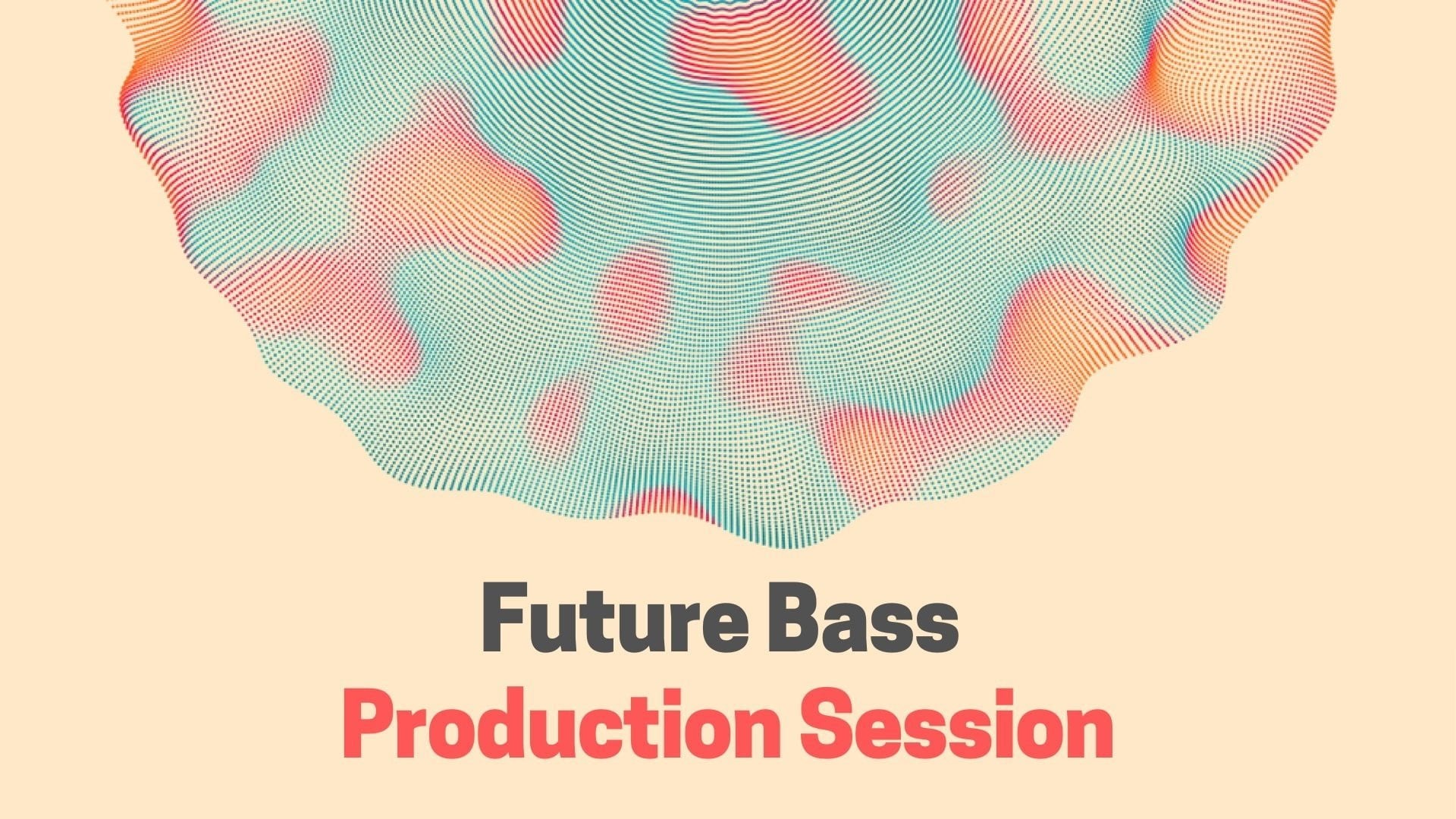 Future Bass
Production Session